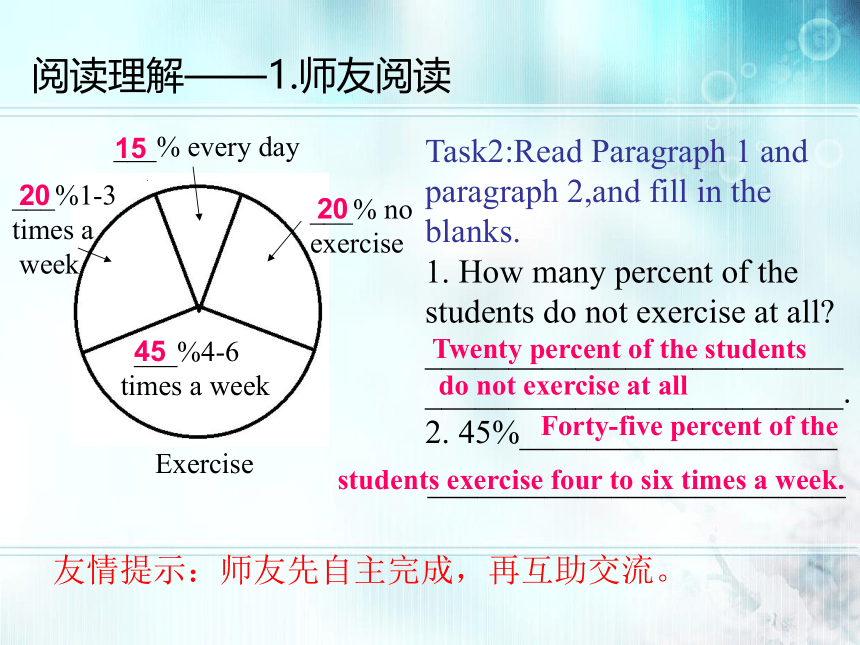 阅读理解——1.师友阅读

15 % every day

20 %1-3 times a week

20 % no exercise

45 %4-6 times a week

Exercise

Task2:Read Paragraph 1 and paragraph 2,and fill in the blanks.

1. How many percent of the students do not exercise at all?

Twenty percent of the students do not exercise at all.

2. 45% Forty-five percent of the students exercise four to six times a week.

友情提示：师友先自主完成，再互助交流。